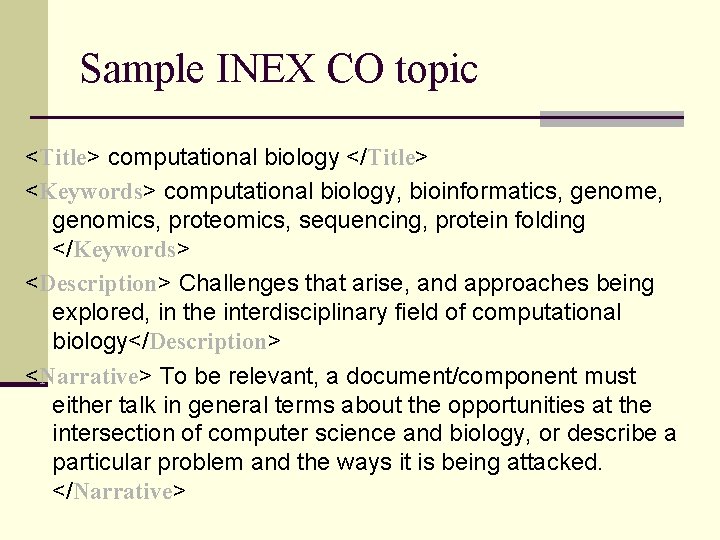 Sample INEX CO topic

<Title> computational biology </Title>

<Keywords> computational biology, bioinformatics, genome, genomics, proteomics, sequencing, protein folding </Keywords>

<Description> Challenges that arise, and approaches being explored, in the interdisciplinary field of computational biology</Description>

<Narrative> To be relevant, a document/component must either talk in general terms about the opportunities at the intersection of computer science and biology, or describe a particular problem and the ways it is being attacked. </Narrative>